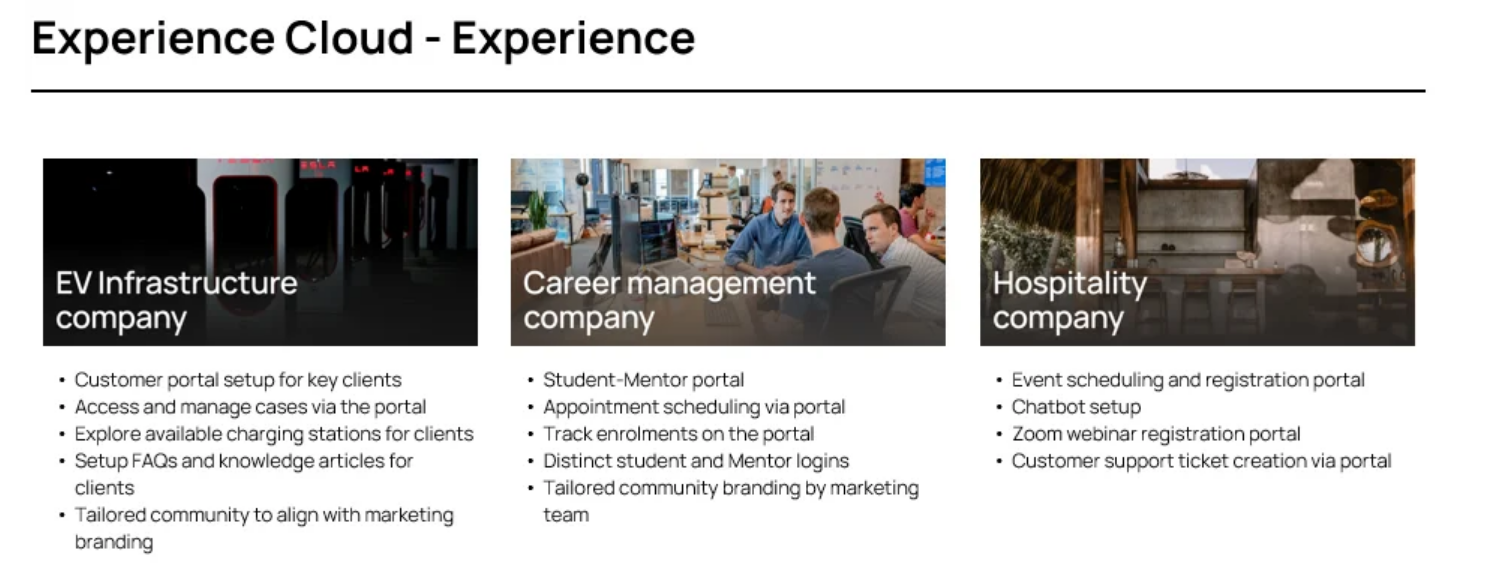 Experience Cloud - Experience

EV Infrastructure company

- Customer portal setup for key clients
- Access and manage cases via the portal
- Explore available charging stations for clients
- Setup FAQs and knowledge articles for clients
- Tailored community to align with marketing branding

Career management company

- Student-Mentor portal
- Appointment scheduling via portal
- Track enrolments on the portal
- Distinct student and Mentor logins
- Tailored community branding by marketing team

Hospitality company

- Event scheduling and registration portal
- Chatbot setup
- Zoom webinar registration portal
- Customer support ticket creation via portal